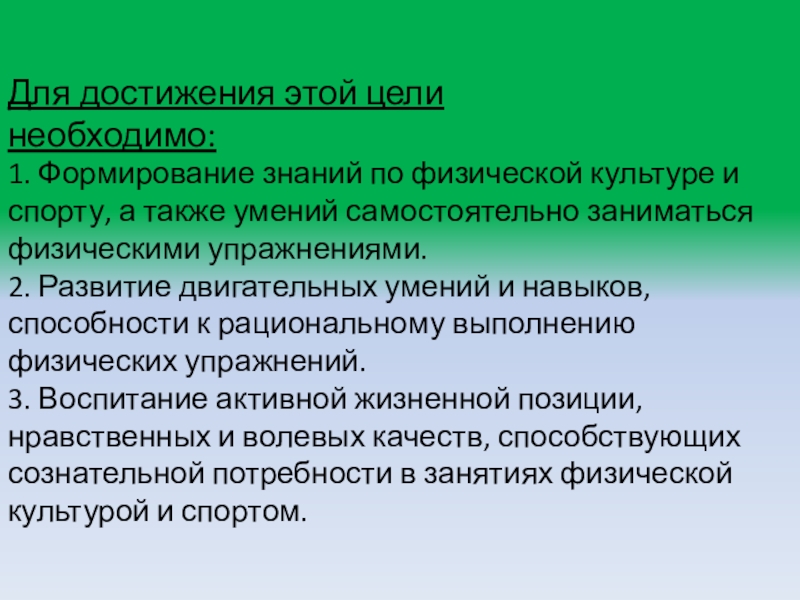 Для достижения этой цели необходимо:
1. Формирование знаний по физической культуре и спорту, а также умений самостоятельно заниматься физическими упражнениями.
2. Развитие двигательных умений и навыков, способности к рациональному выполнению физических упражнений.
3. Воспитание активной жизненной позиции, нравственных и волевых качеств, способствующих сознательной потребности в занятиях физической культурой и спортом.